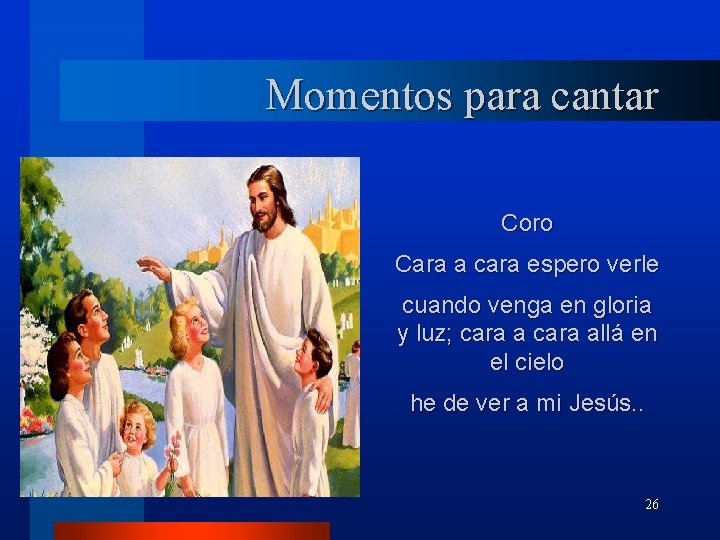 Momentos para cantar

Coro

Cara a cara espero verle

cuando venga en gloria y luz; cara a cara allá en el cielo

he de ver a mi Jesús..

26